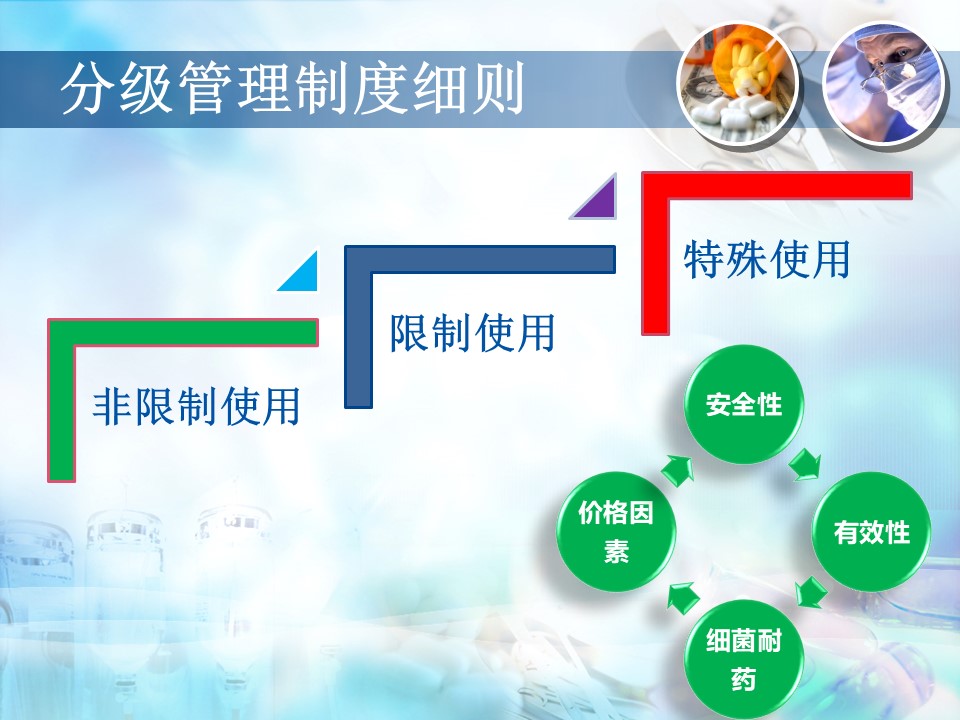 分级管理制度细则

非限制使用

限制使用

特殊使用

安全性

有效性

细菌耐药

价格因素